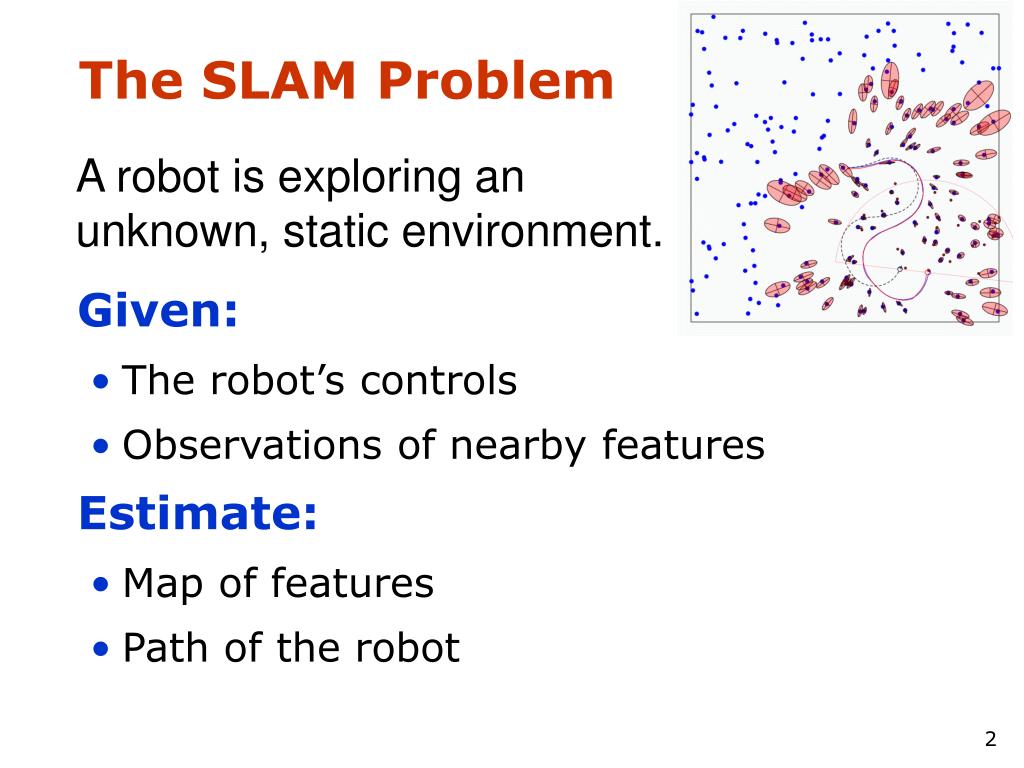 The SLAM Problem

A robot is exploring an unknown, static environment.

Given:

• The robot's controls
• Observations of nearby features

Estimate:

• Map of features
• Path of the robot

2